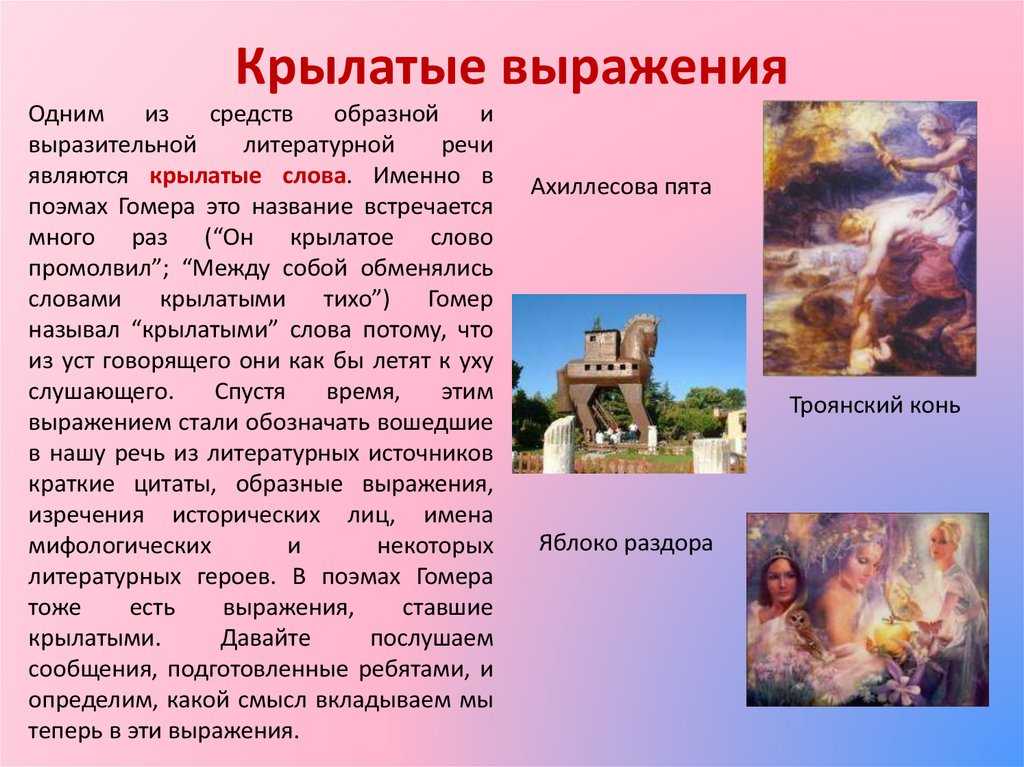 Крылатые выражения

Одним из средств образной и выразительной литературной речи являются крылатые слова. Именно в поэмах Гомера это название встречается много раз (“Он крылатое слово промолвил”; “Между собой обменялись словами крылатыми тихо”) Гомер называл “крылатыми” слова потому, что из уст говорящего они как бы летят к уху слушающего. Спустя время, этим выражением стали обозначать вошедшие в нашу речь из литературных источников краткие цитаты, образные выражения, изречения исторических лиц, имена мифологических и некоторых литературных героев. В поэмах Гомера тоже есть выражения, ставшие крылатыми. Давайте послушаем сообщения, подготовленные ребятами, и определим, какой смысл вкладываем мы теперь в эти выражения.

Ахиллесова пята

Троянский конь

Яблоко раздора